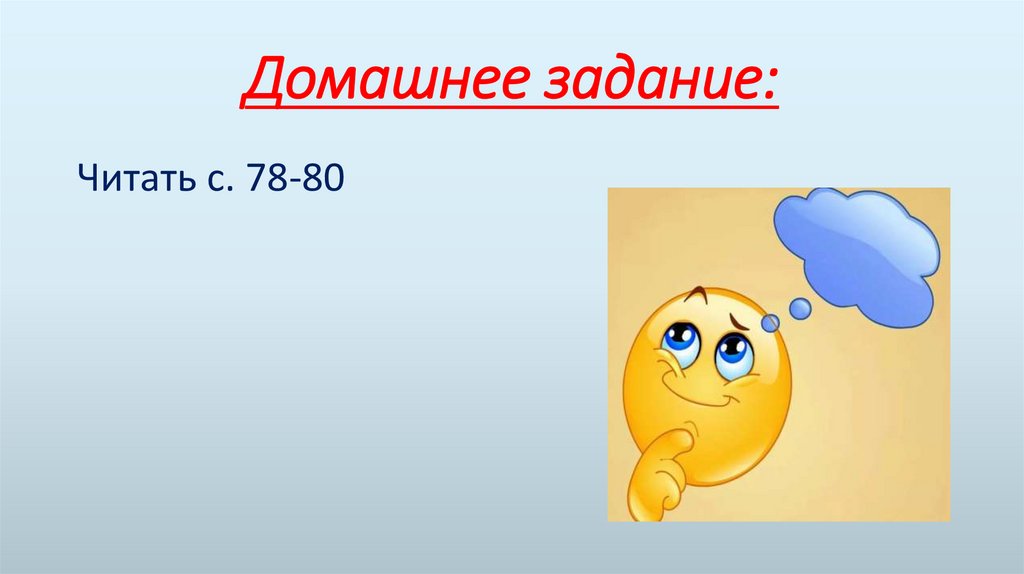 Домашнее задание:

Читать с. 78-80